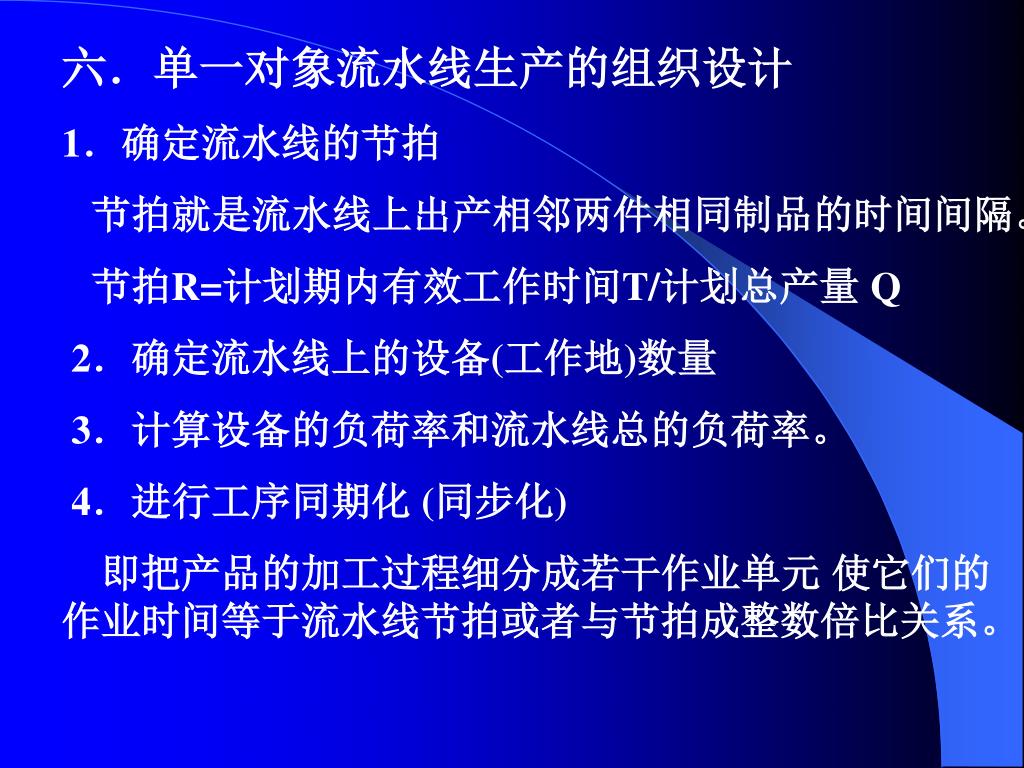 六．单一对象流水线生产的组织设计

1．确定流水线的节拍

节拍就是流水线上出产相邻两件相同制品的时间间隔。

节拍R=计划期内有效工作时间T/计划总产量 Q

2．确定流水线上的设备(工作地)数量

3．计算设备的负荷率和流水线总的负荷率。

4．进行工序同期化 (同步化)

即把产品的加工过程细分成若干作业单元 使它们的作业时间等于流水线节拍或者与节拍成整数倍比关系。